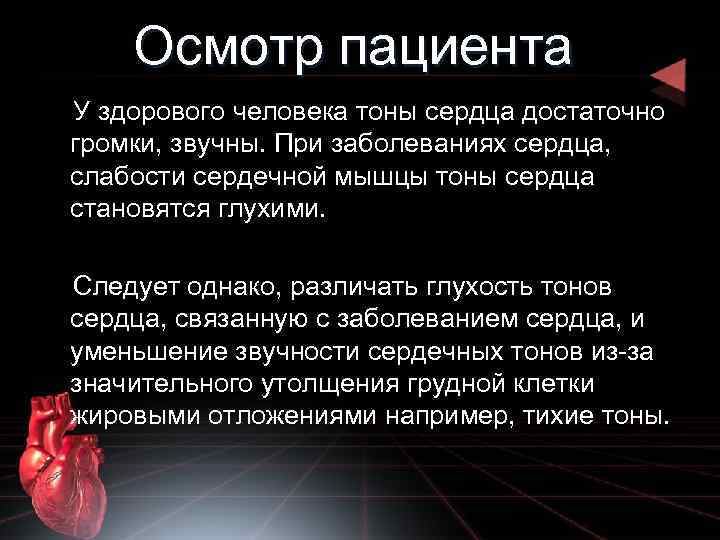 Осмотр пациента

У здорового человека тоны сердца достаточно громки, звучны. При заболеваниях сердца, слабости сердечной мышцы тоны сердца становятся глухими.

Следует однако, различать глухость тонов сердца, связанную с заболеванием сердца, и уменьшение звучности сердечных тонов из-за значительного утолщения грудной клетки жировыми отложениями например, тихие тоны.